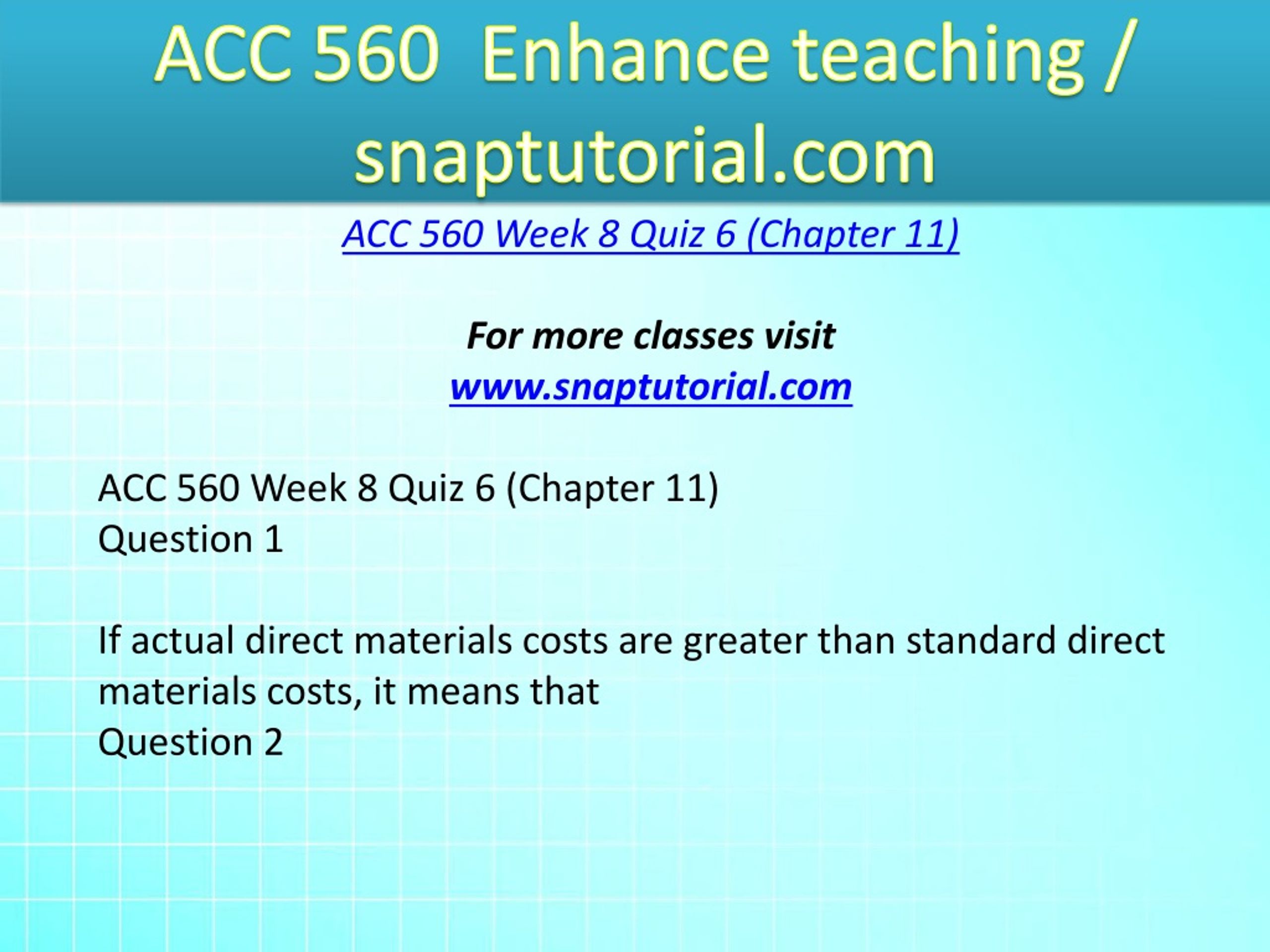 ACC 560 Enhance teaching / snaptutorial.com

ACC 560 Week 8 Quiz 6 (Chapter 11)

For more classes visit
www.snaptutorial.com

ACC 560 Week 8 Quiz 6 (Chapter 11)
Question 1

If actual direct materials costs are greater than standard direct materials costs, it means that
Question 2